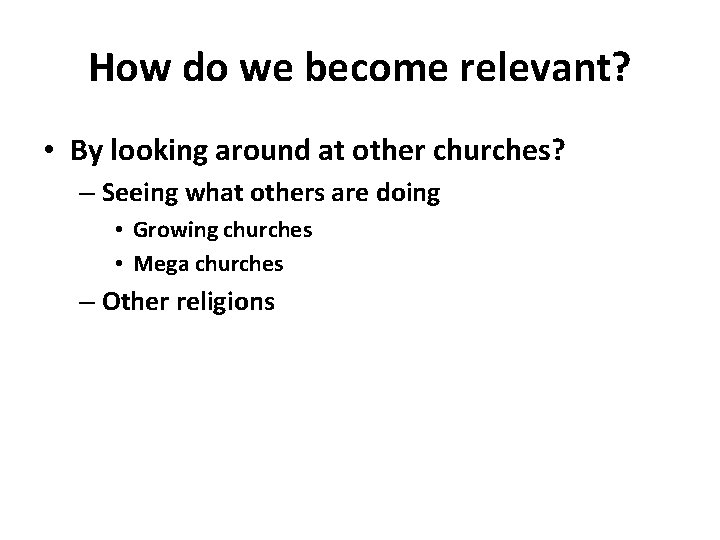 How do we become relevant?

• By looking around at other churches?
  – Seeing what others are doing
    • Growing churches
    • Mega churches
  – Other religions